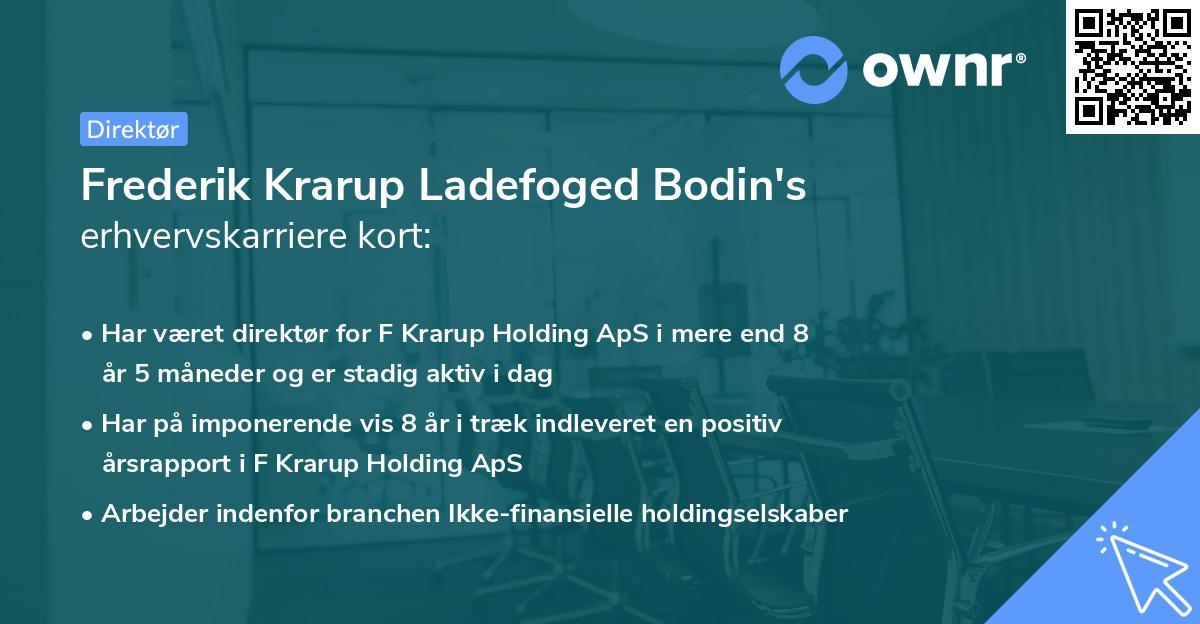 ownr®

Direktør

Frederik Krarup Ladefoged Bodin's
erhvervskarriere kort:

• Har været direktør for F Krarup Holding ApS i mere end 8 år 5 måneder og er stadig aktiv i dag

• Har på imponerende vis 8 år i træk indleveret en positiv årsrapport i F Krarup Holding ApS

• Arbejder indenfor branchen Ikke-finansielle holdingselskaber